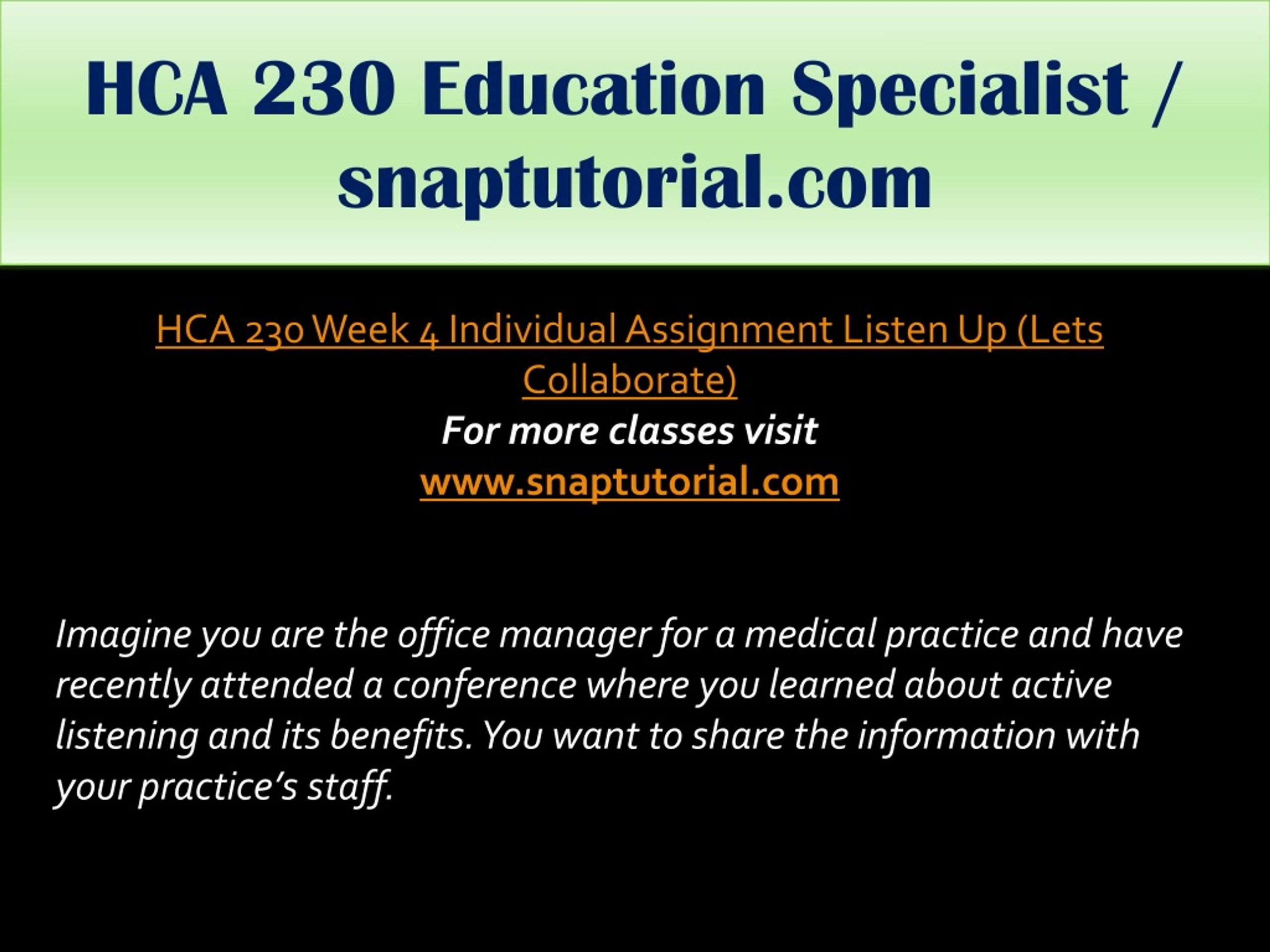 HCA 230 Education Specialist / snaptutorial.com

HCA 230 Week 4 Individual Assignment Listen Up (Lets Collaborate)
For more classes visit
www.snaptutorial.com

Imagine you are the office manager for a medical practice and have recently attended a conference where you learned about active listening and its benefits. You want to share the information with your practice's staff.